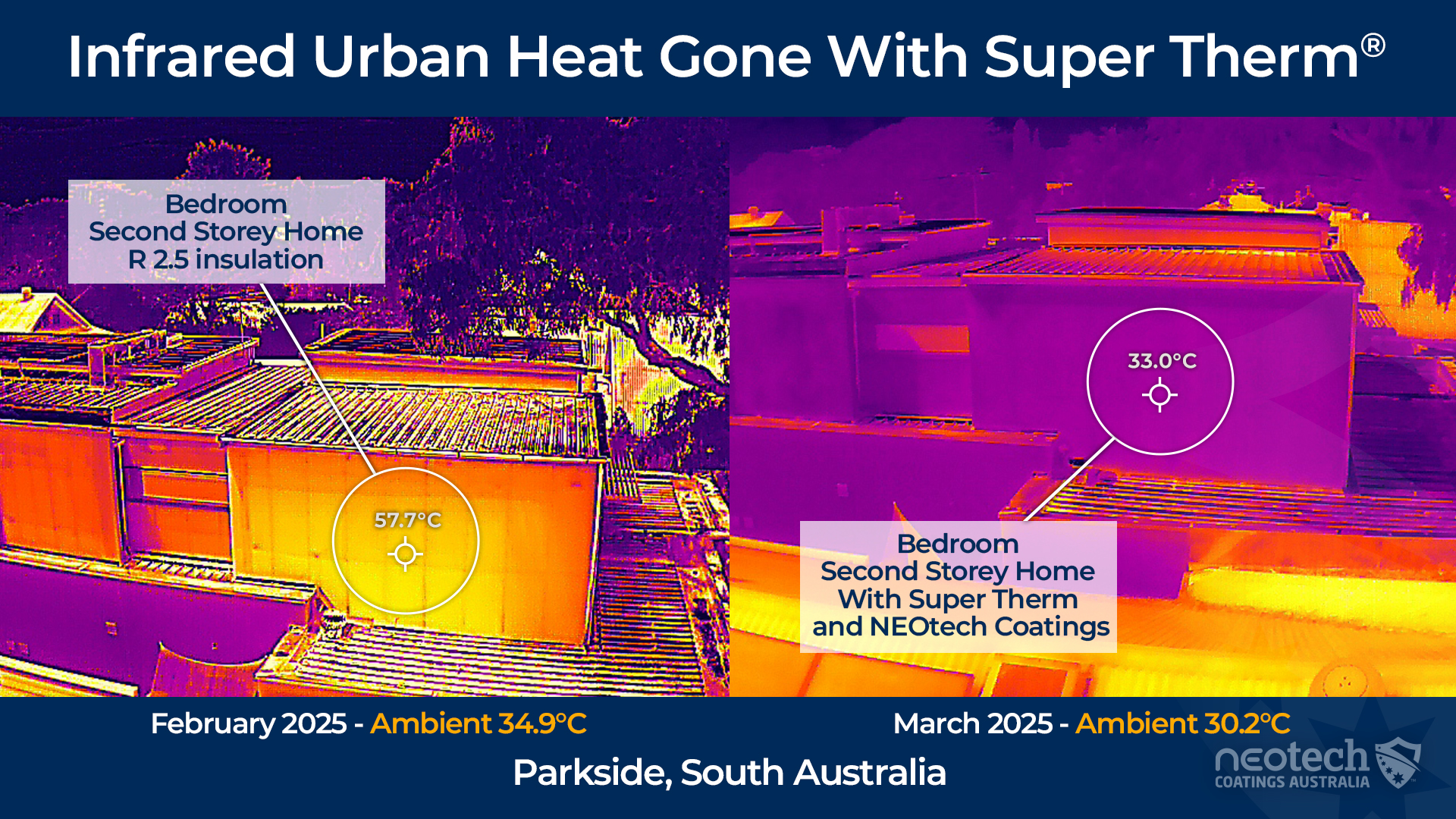 Infrared Urban Heat Gone With Super Therm®

Bedroom
Second Storey Home
R 2.5 insulation

57.7°C

33.0°C

Bedroom
Second Storey Home
With Super Therm
and NEOtech Coatings

February 2025 - Ambient 34.9°C

March 2025 - Ambient 30.2°C

Parkside, South Australia

neotech
COATINGS AUSTRALIA